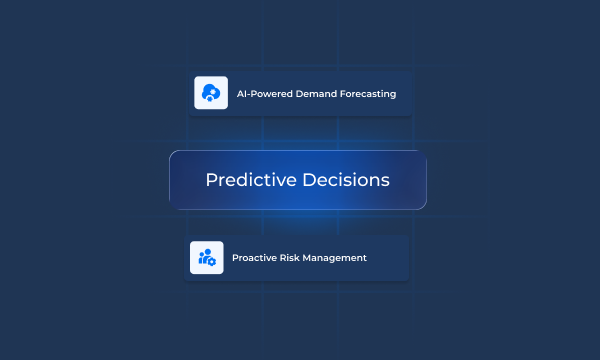 AI-Powered Demand Forecasting

Predictive Decisions

Proactive Risk Management